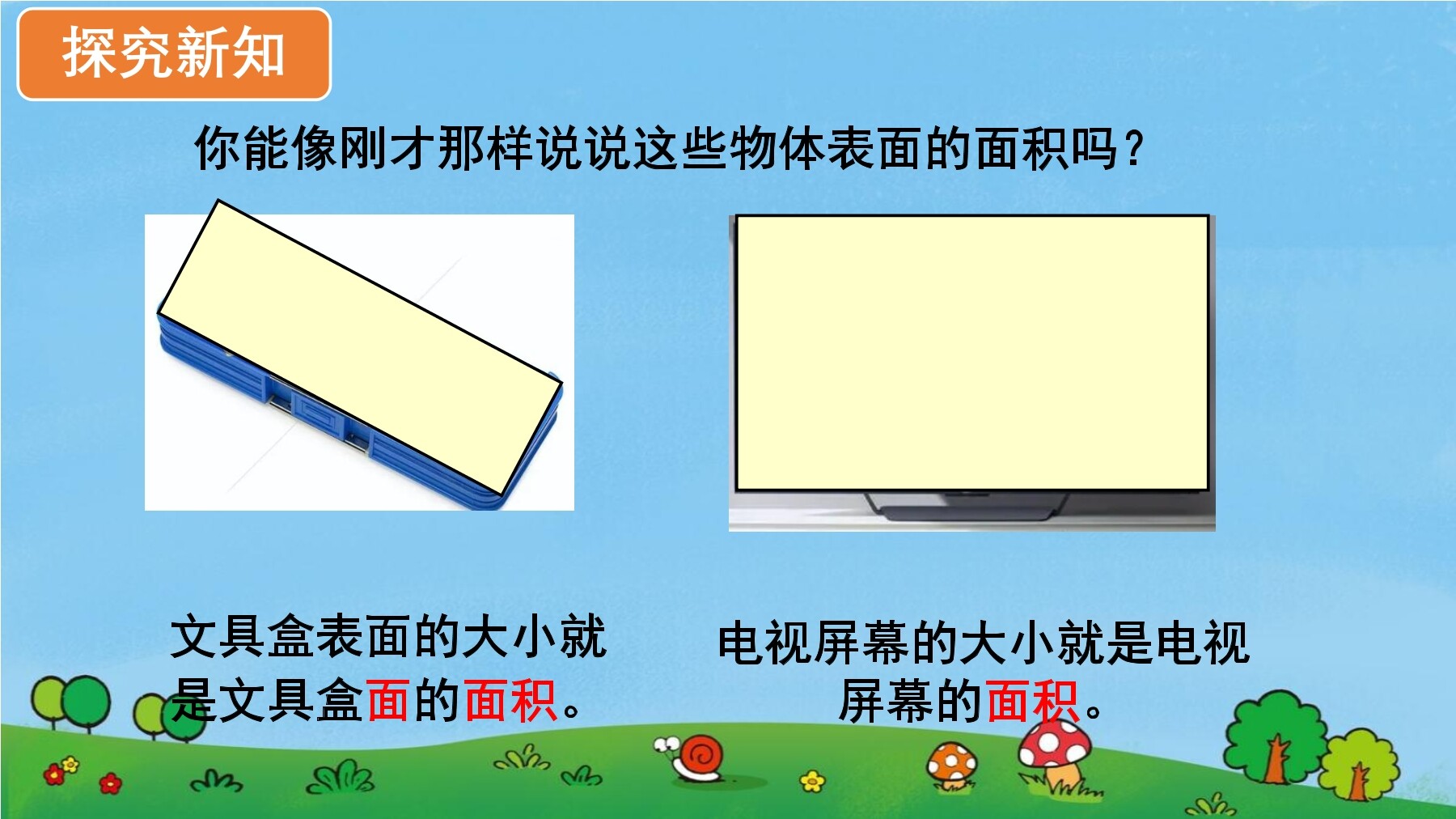 探究新知

你能像刚才那样说说这些物体表面的面积吗？

文具盒表面的大小就是文具盒面的面积。

电视屏幕的大小就是电视屏幕的面积。